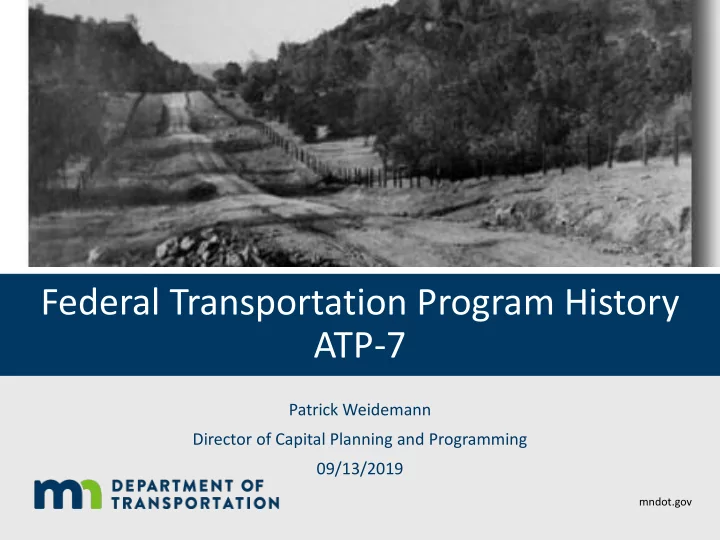 Federal Transportation Program History
ATP-7

Patrick Weidemann

Director of Capital Planning and Programming

09/13/2019

mn DEPARTMENT OF TRANSPORTATION

mndot.gov